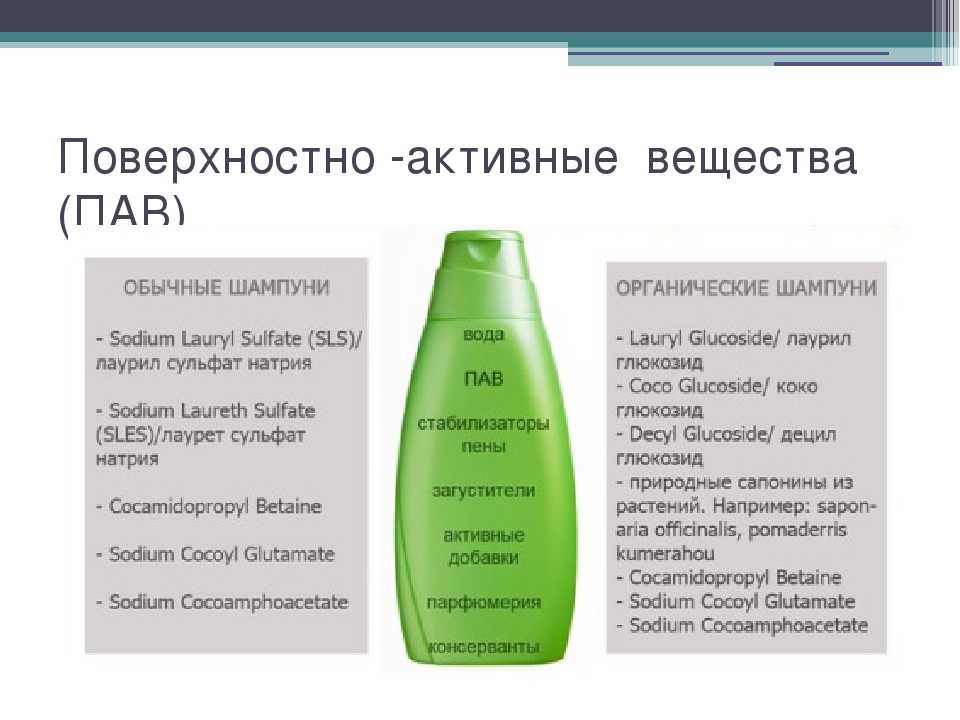 Поверхностно -активные вещества (ПАВ)

ОБЫЧНЫЕ ШАМПУНИ

- Sodium Lauryl Sulfate (SLS)/ лаурил сульфат натрия

- Sodium Laureth Sulfate (SLES)/лаурет сульфат натрия

- Cocamidopropyl Betaine

- Sodium Cocoyl Glutamate

- Sodium Cocoamphoacetate

вода

ПАВ

стабилизаторы пены

загустители

активные добавки

парфюмерия

консерванты

ОРГАНИЧЕСКИЕ ШАМПУНИ

- Lauryl Glucoside/ лаурил глюкозид
- Coco Glucoside/ коко глюкозид
- Decyl Glucoside/ децил глюкозид
- природные сапонины из растений. Например: saponaria officinalis, pomaderris kumerahou
- Cocamidopropyl Betaine
- Sodium Cocoyl Glutamate
- Sodium Cocoamphoacetate